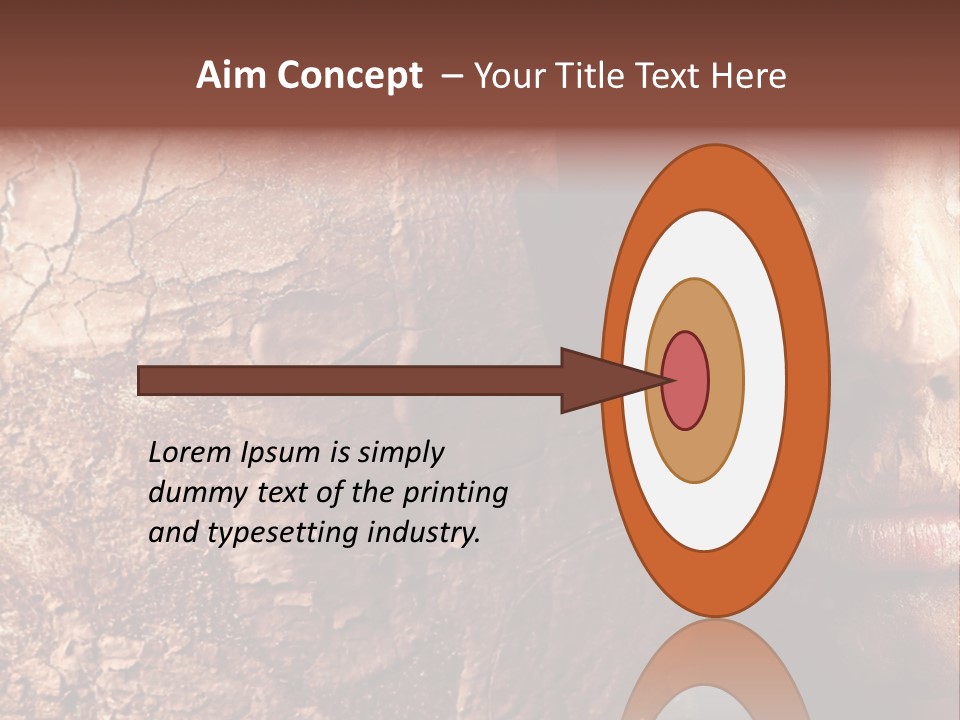 Aim Concept – Your Title Text Here

Lorem Ipsum is simply dummy text of the printing and typesetting industry.